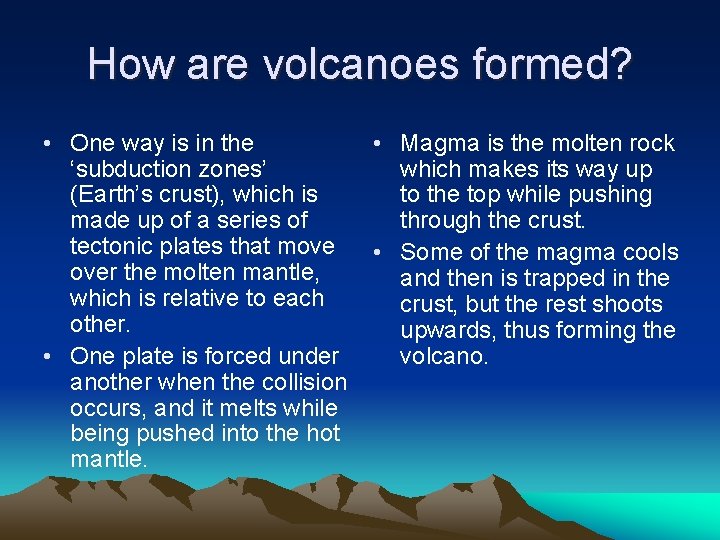 How are volcanoes formed?

• One way is in the ‘subduction zones’ (Earth’s crust), which is made up of a series of tectonic plates that move over the molten mantle, which is relative to each other.

• One plate is forced under another when the collision occurs, and it melts while being pushed into the hot mantle.

• Magma is the molten rock which makes its way up to the top while pushing through the crust.

• Some of the magma cools and then is trapped in the crust, but the rest shoots upwards, thus forming the volcano.